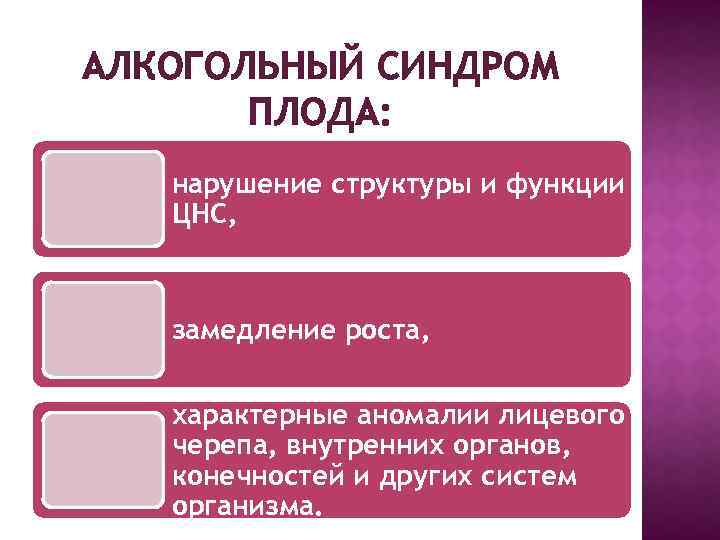 АЛКОГОЛЬНЫЙ СИНДРОМ ПЛОДА:

нарушение структуры и функции ЦНС,

замедление роста,

характерные аномалии лицевого черепа, внутренних органов, конечностей и других систем организма.